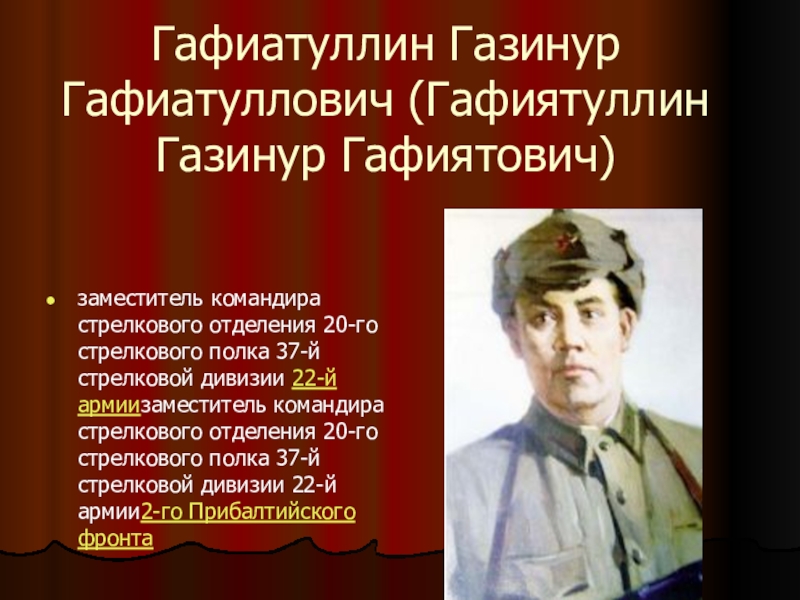 Гафиатуллин Газинур Гафиатуллович (Гафиятуллин Газинур Гафиятович)

заместитель командира стрелкового отделения 20-го стрелкового полка 37-й стрелковой дивизии 22-й армиизаместитель командира стрелкового отделения 20-го стрелкового полка 37-й стрелковой дивизии 22-й армии2-го Прибалтийского фронта